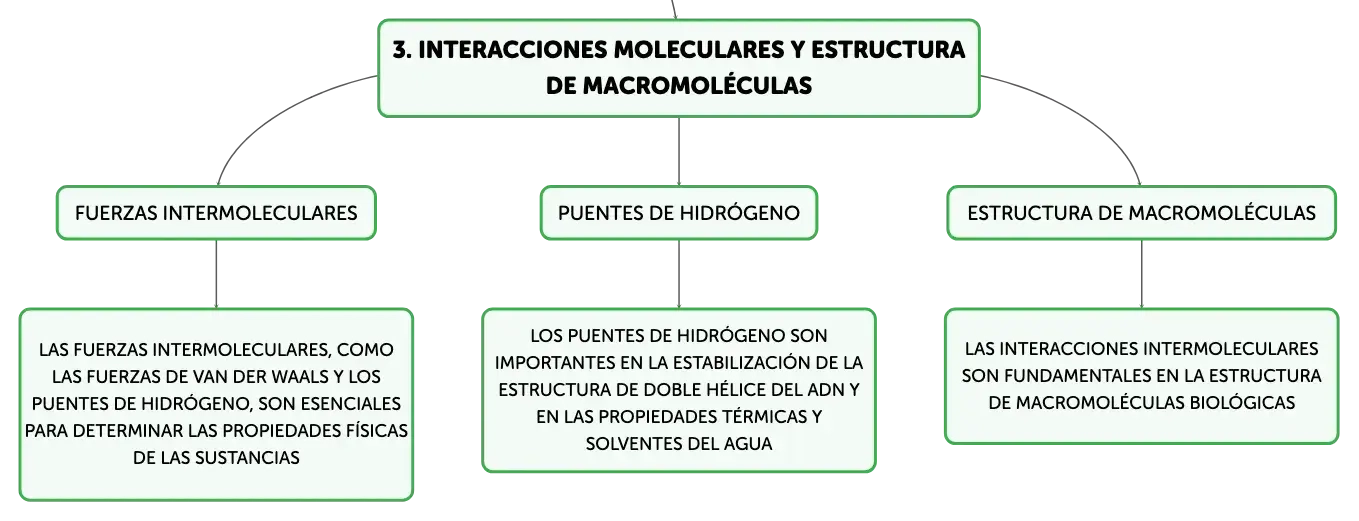 3. INTERACCIONES MOLECULARES Y ESTRUCTURA DE MACROMOLÉCULAS

FUERZAS INTERMOLECULARES

LAS FUERZAS INTERMOLECULARES, COMO LAS FUERZAS DE VAN DER WAALS Y LOS PUENTES DE HIDRÓGENO, SON ESENCIALES PARA DETERMINAR LAS PROPIEDADES FÍSICAS DE LAS SUSTANCIAS

PUENTES DE HIDRÓGENO

LOS PUENTES DE HIDRÓGENO SON IMPORTANTES EN LA ESTABILIZACIÓN DE LA ESTRUCTURA DE DOBLE HÉLICE DEL ADN Y EN LAS PROPIEDADES TÉRMICAS Y SOLVENTES DEL AGUA

ESTRUCTURA DE MACROMOLÉCULAS

LAS INTERACCIONES INTERMOLECULARES SON FUNDAMENTALES EN LA ESTRUCTURA DE MACROMOLÉCULAS BIOLÓGICAS